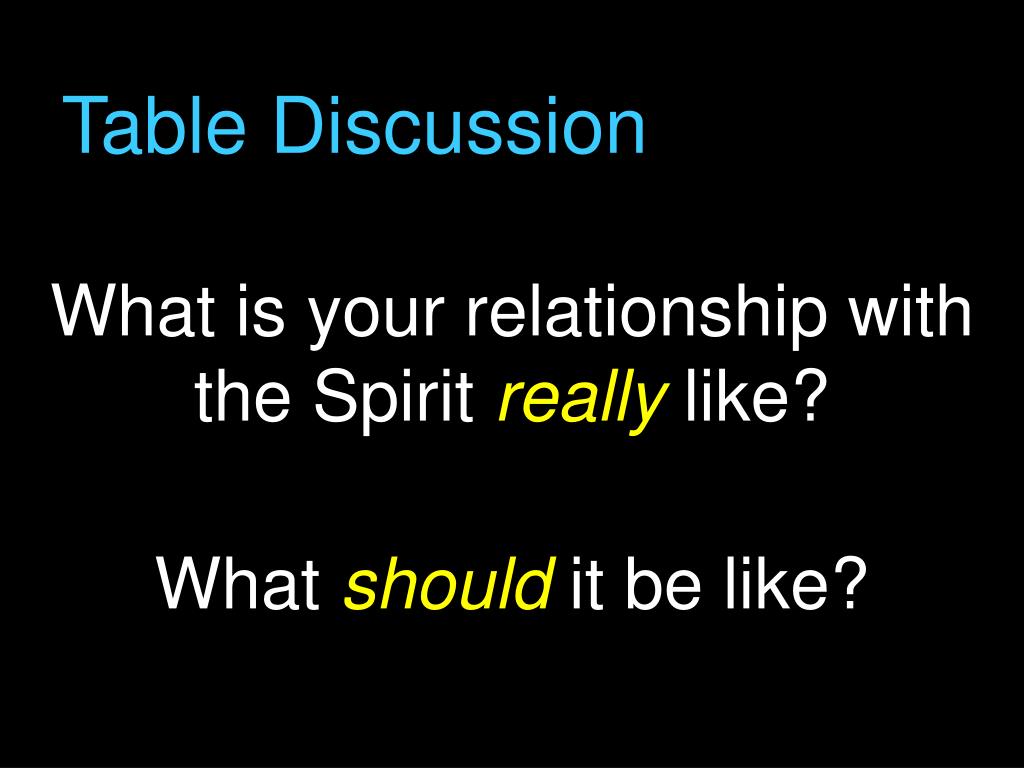 Table Discussion

What is your relationship with the Spirit really like?

What should it be like?